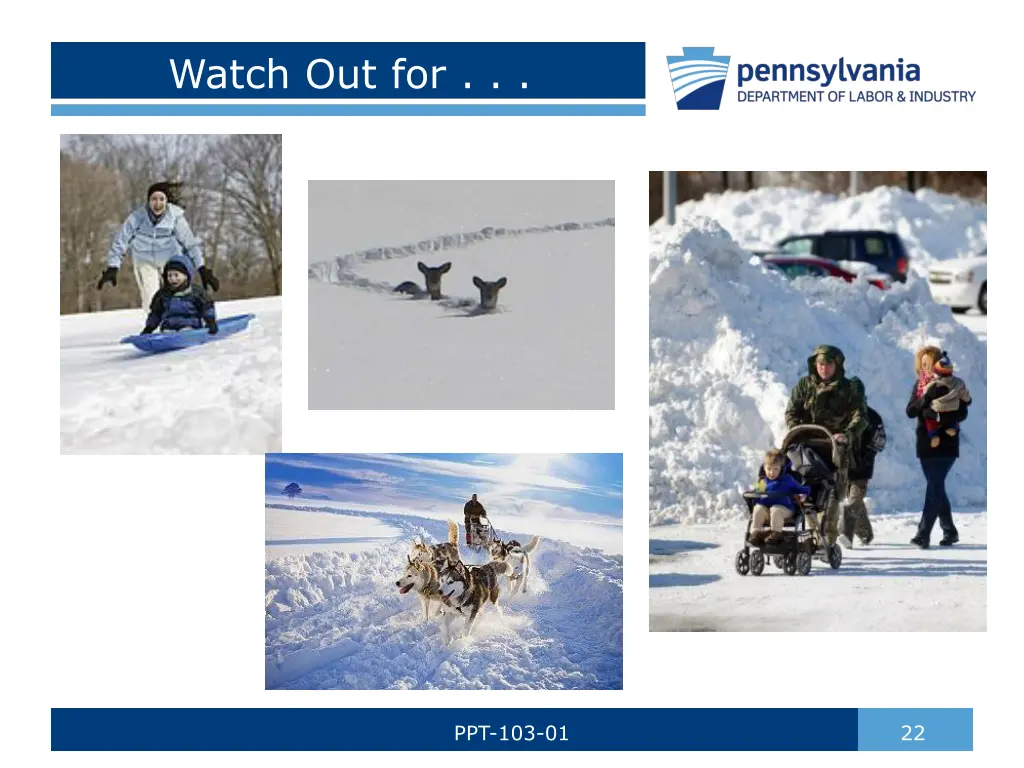 Watch Out for . . .

pennsylvania
DEPARTMENT OF LABOR & INDUSTRY

PPT-103-01

22